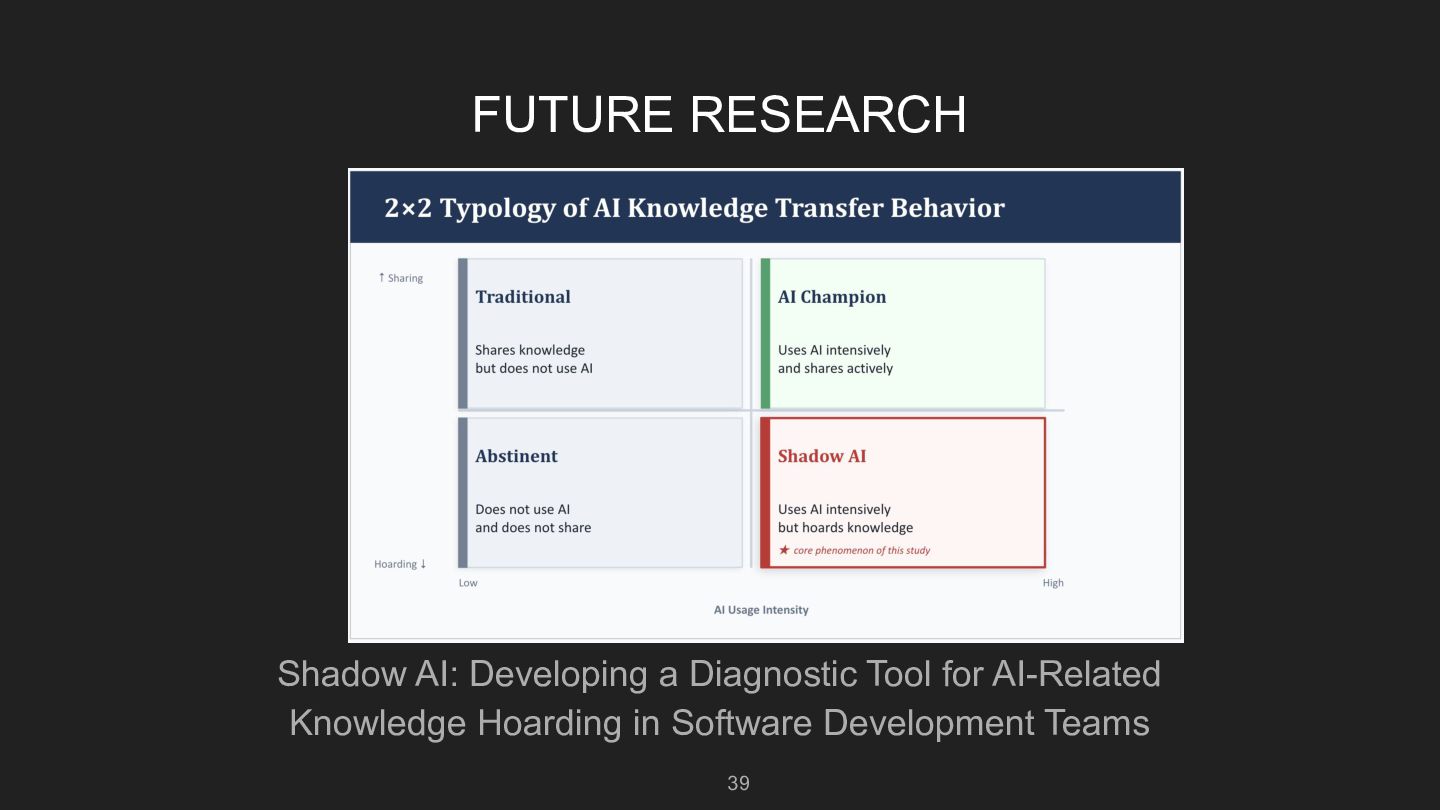 FUTURE RESEARCH

2×2 Typology of AI Knowledge Transfer Behavior

↑ Sharing

Traditional

Shares knowledge but does not use AI

AI Champion

Uses AI intensively and shares actively

Abstinent

Does not use AI and does not share

Shadow AI

Uses AI intensively but hoards knowledge

★ core phenomenon of this study

Hoarding ↓

Low

High

AI Usage Intensity

Shadow AI: Developing a Diagnostic Tool for AI-Related Knowledge Hoarding in Software Development Teams

39